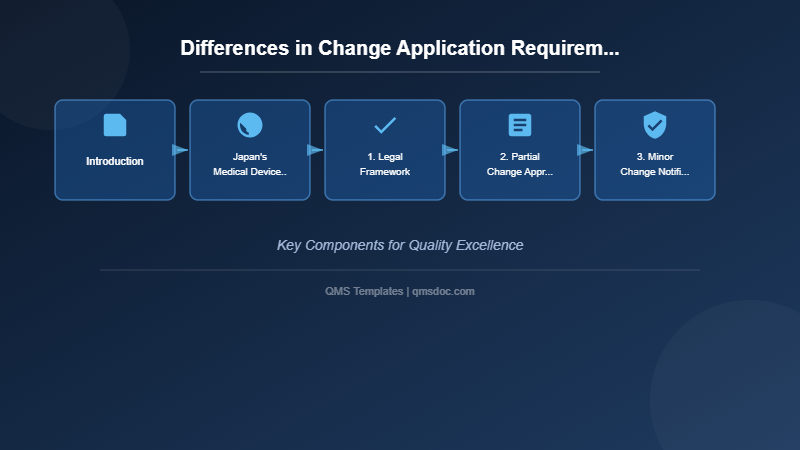 Differences in Change Application Requirem...

Introduction

Japan's Medical Device...

1. Legal Framework

2. Partial Change Appr...

3. Minor Change Notifi...

Key Components for Quality Excellence

QMS Templates | qmsdoc.com